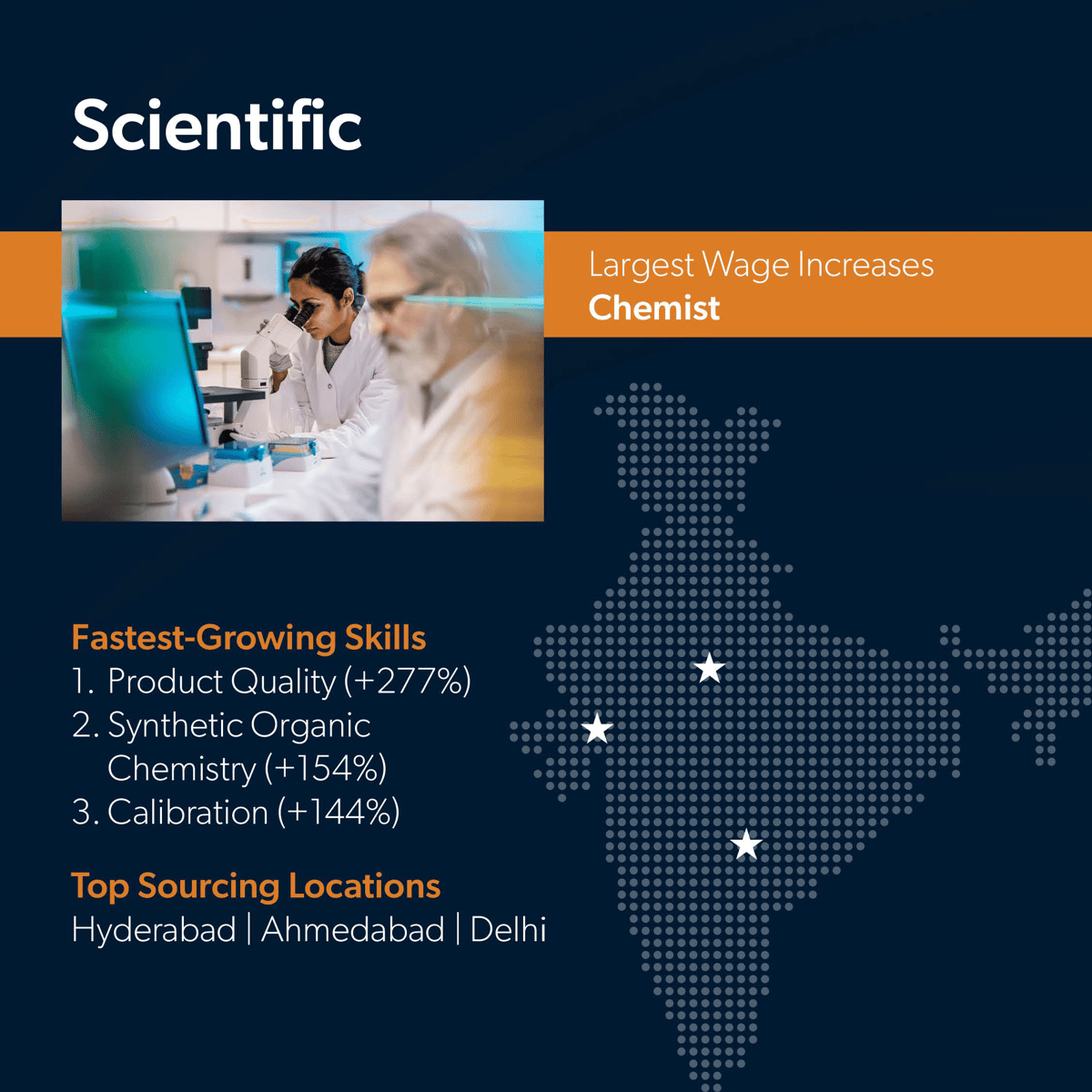 Scientific

Largest Wage Increases
Chemist

Fastest-Growing Skills
1. Product Quality (+277%)
2. Synthetic Organic Chemistry (+154%)
3. Calibration (+144%)

Top Sourcing Locations
Hyderabad | Ahmedabad | Delhi